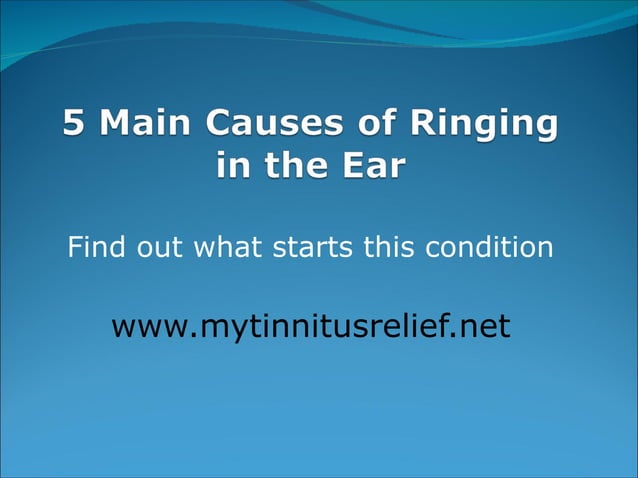 5 Main Causes of Ringing in the Ear

Find out what starts this condition

www.mytinnitusrelief.net